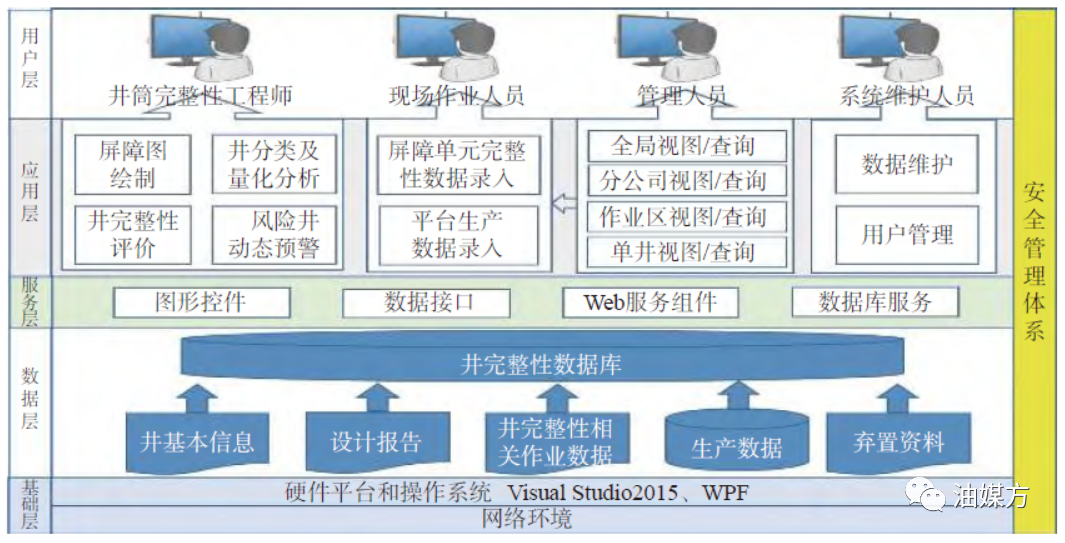 用户层

井筒完整性工程师

现场作业人员

管理人员

系统维护人员

应用层

屏障图绘制

井分类及量化分析

井完整性评价

风险井动态预警

屏障单元完整性数据录入

平台生产数据录入

全局视图/查询

分公司视图/查询

作业区视图/查询

单井视图/查询

数据维护

用户管理

服务层

图形控件

数据接口

Web服务组件

数据库服务

数据层

井完整性数据库

井基本信息

设计报告

井完整性相关作业数据

生产数据

弃置资料

基础层

硬件平台和操作系统 Visual Studio2015、WPF

网络环境

安全管理体系

油媒方